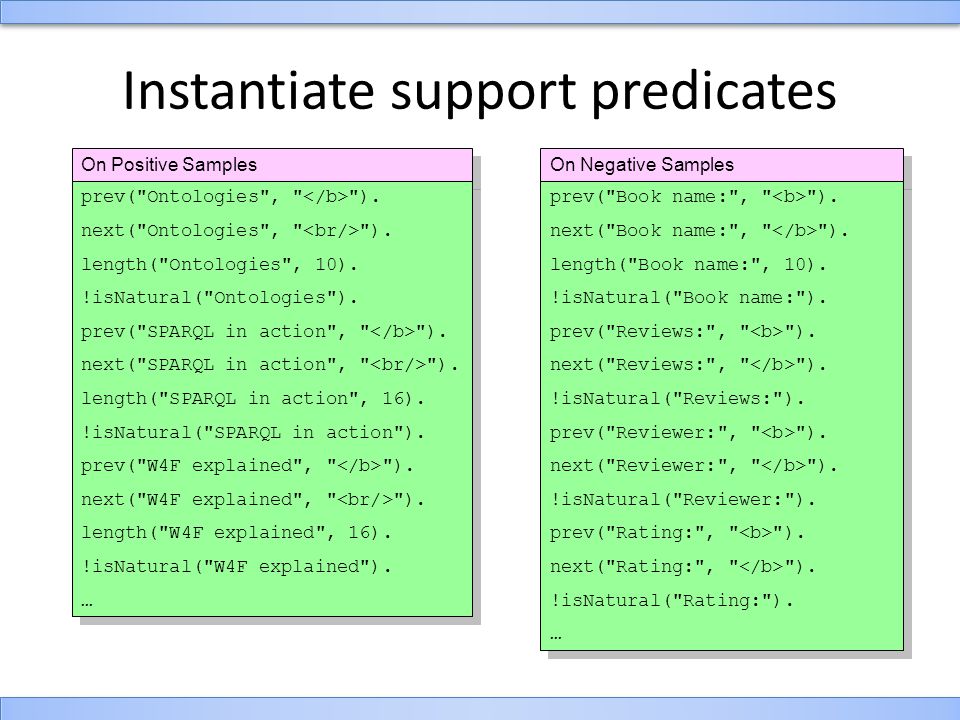 Instantiate support predicates

On Positive Samples

prev("Ontologies", "</b>").
next("Ontologies", "<br/>").
length("Ontologies", 10).
!isNatural("Ontologies").
prev("SPARQL in action", "</b>").
next("SPARQL in action", "<br/>").
length("SPARQL in action", 16).
!isNatural("SPARQL in action").
prev("W4F explained", "</b>").
next("W4F explained", "<br/>").
length("W4F explained", 16).
!isNatural("W4F explained").
…

On Negative Samples

prev("Book name:", "<b>").
next("Book name:", "</b>").
length("Book name:", 10).
!isNatural("Book name:").
prev("Reviews:", "<b>").
next("Reviews:", "</b>").
!isNatural("Reviews:").
prev("Reviewer:", "<b>").
next("Reviewer:", "</b>").
!isNatural("Reviewer:").
prev("Rating:", "<b>").
next("Rating:", "</b>").
!isNatural("Rating:").
…